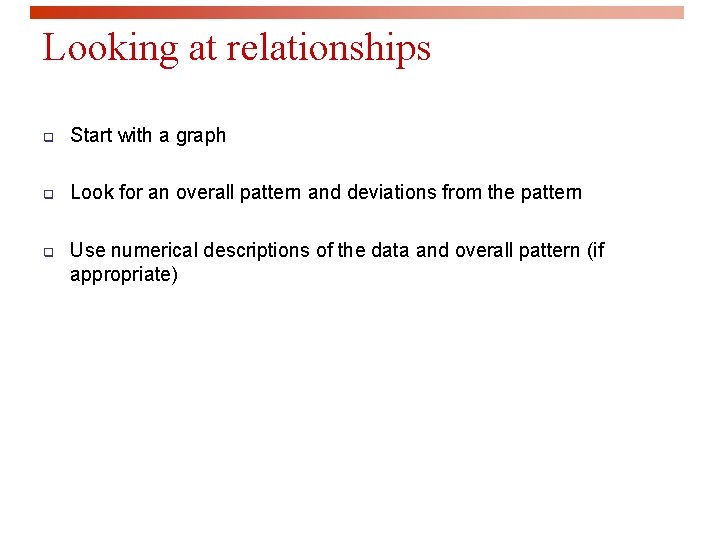 Looking at relationships

Start with a graph

Look for an overall pattern and deviations from the pattern

Use numerical descriptions of the data and overall pattern (if appropriate)